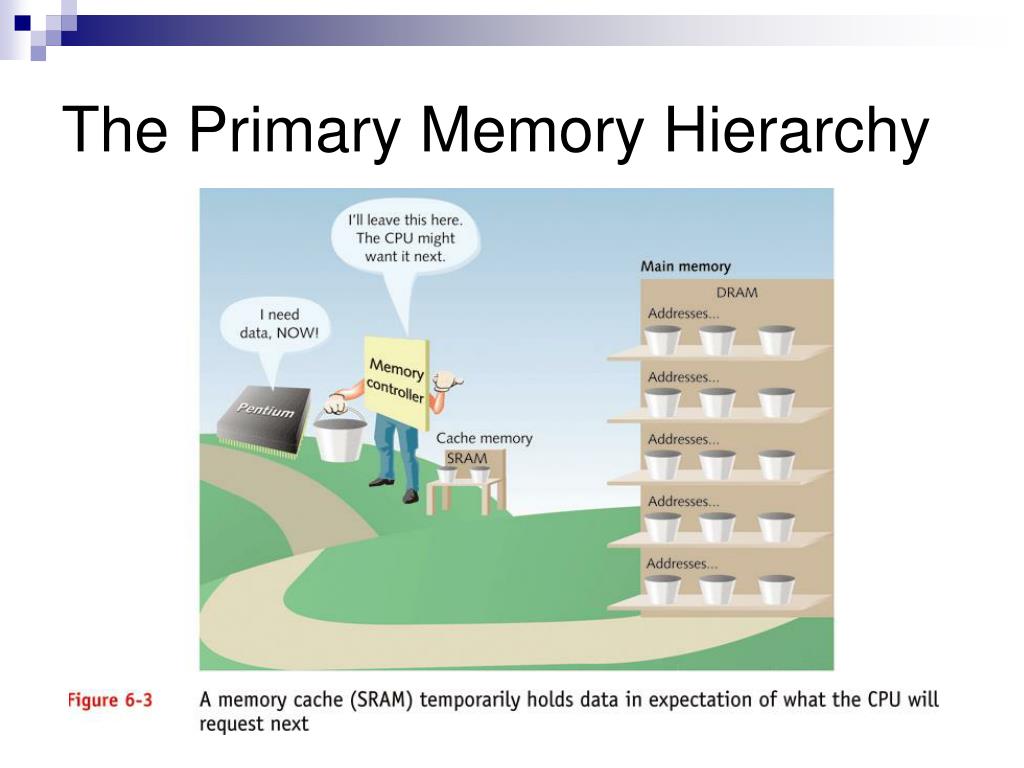 The Primary Memory Hierarchy

I'll leave this here. The CPU might want it next.

I need data, NOW!

Pentium

Memory controller

Cache memory
SRAM

Main memory
DRAM
Addresses...
Addresses...
Addresses...
Addresses...
Addresses...

Figure 6-3 A memory cache (SRAM) temporarily holds data in expectation of what the CPU will request next